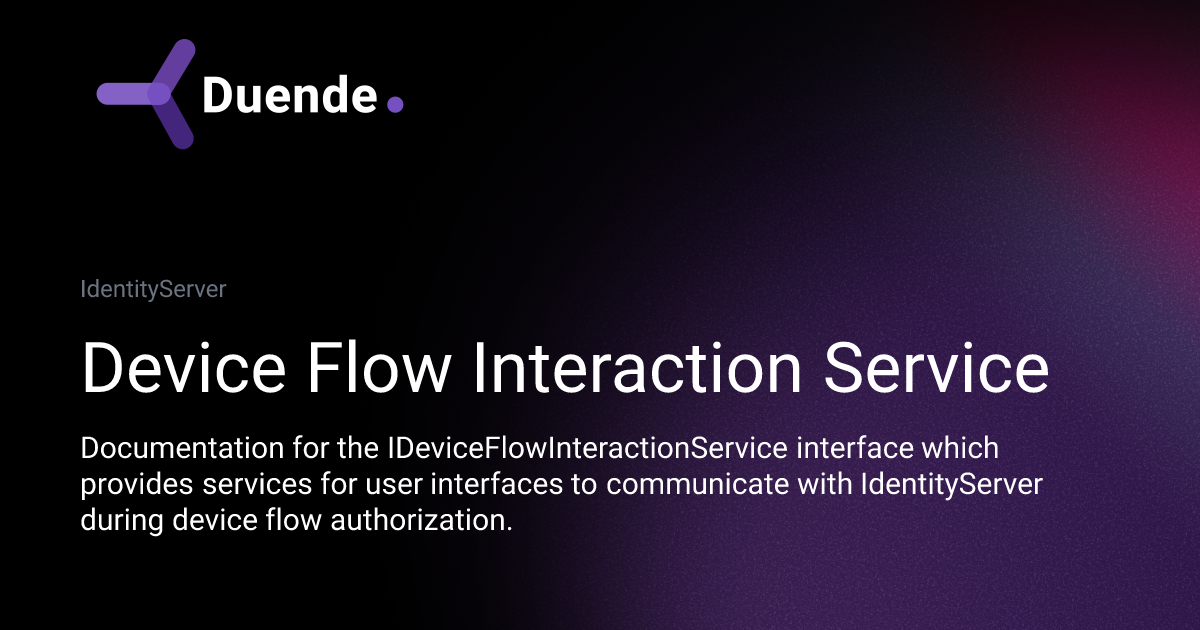 Duende.

IdentityServer

Device Flow Interaction Service

Documentation for the IDeviceFlowInteractionService interface which provides services for user interfaces to communicate with IdentityServer during device flow authorization.